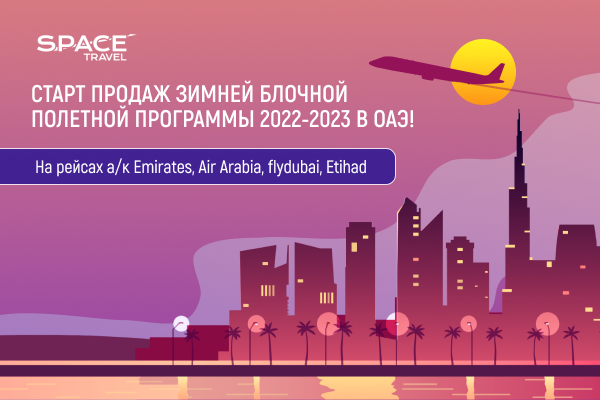 SPACE
TRAVEL

СТАРТ ПРОДАЖ ЗИМНЕЙ БЛОЧНОЙ ПОЛЕТНОЙ ПРОГРАММЫ 2022-2023 В ОАЭ!

На рейсах а/к Emirates, Air Arabia, flydubai, Etihad